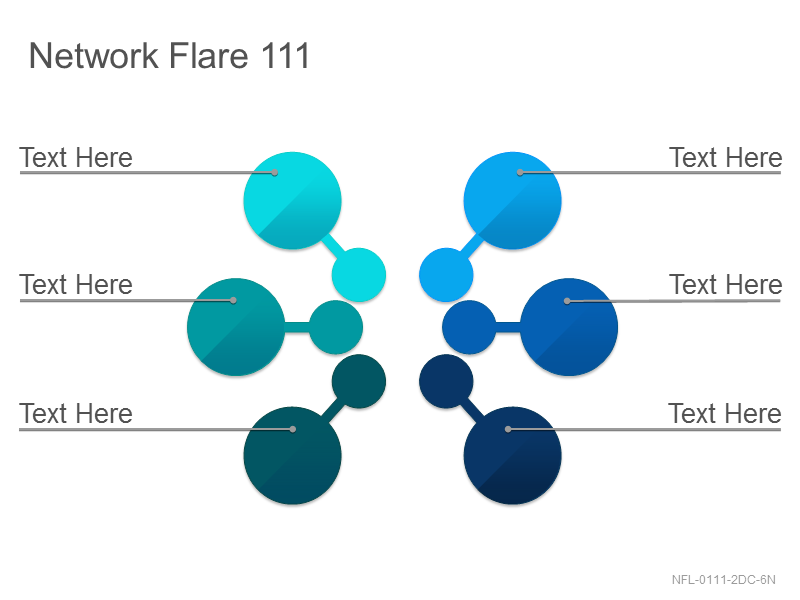 Network Flare 111

Text Here

Text Here

Text Here

Text Here

Text Here

Text Here

NFL-0111-2DC-6N